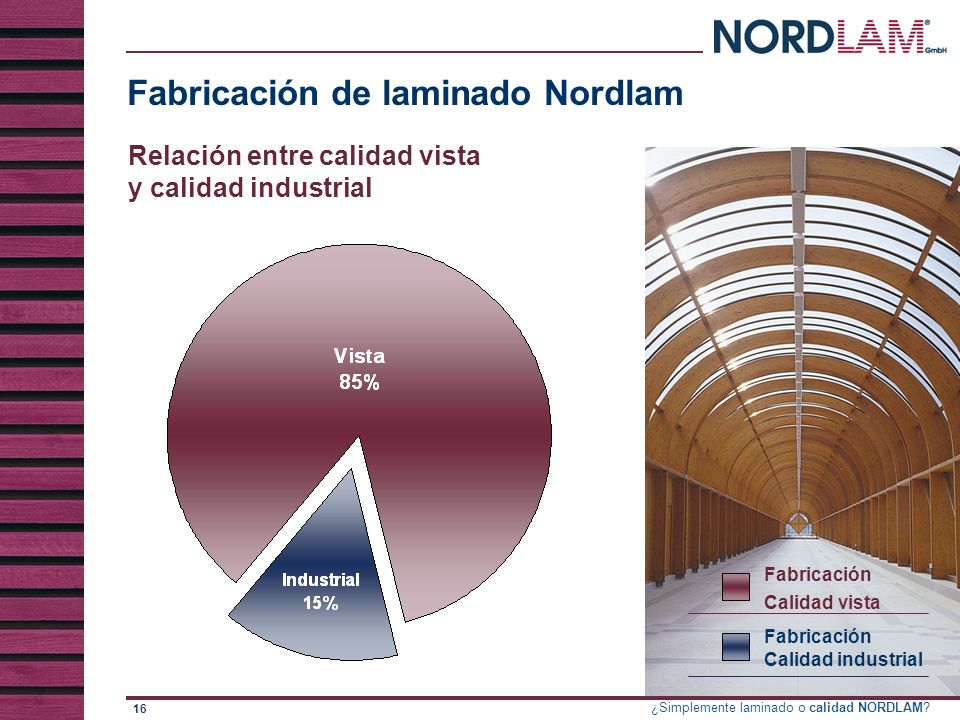 NORDLAM® GmbH

Fabricación de laminado Nordlam

Relación entre calidad vista y calidad industrial

Vista
85%

Industrial
15%

Fabricación
Calidad vista

Fabricación
Calidad industrial

16

¿Simplemente laminado o calidad NORDLAM?